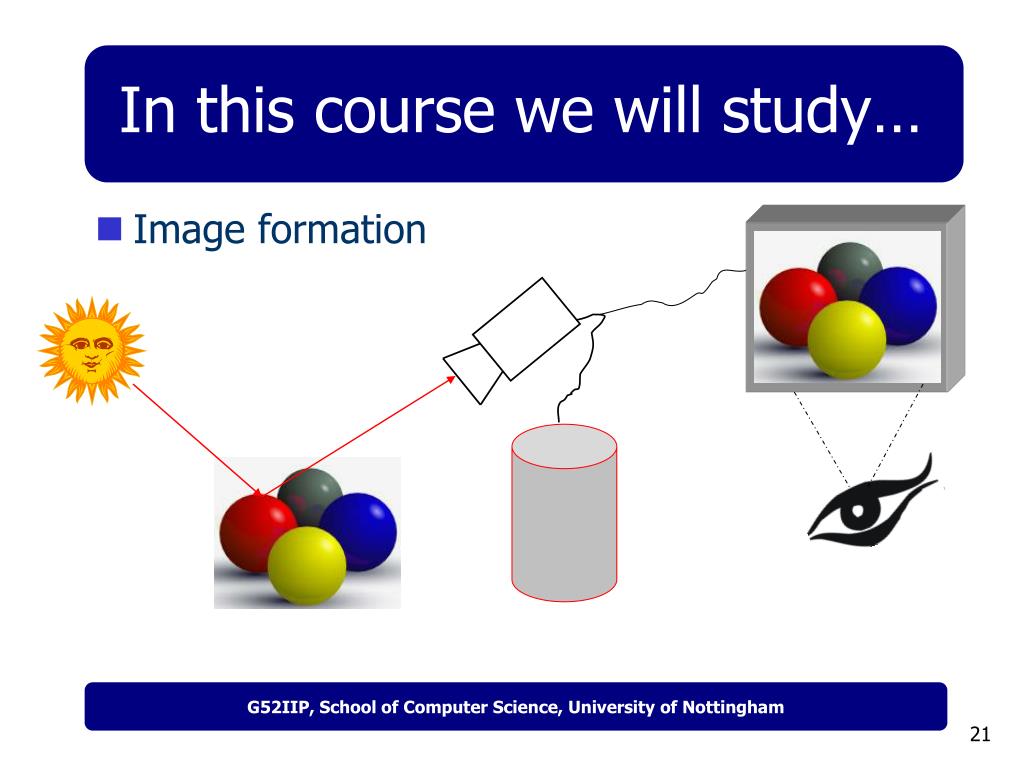 In this course we will study…

Image formation

G52IIP, School of Computer Science, University of Nottingham

21